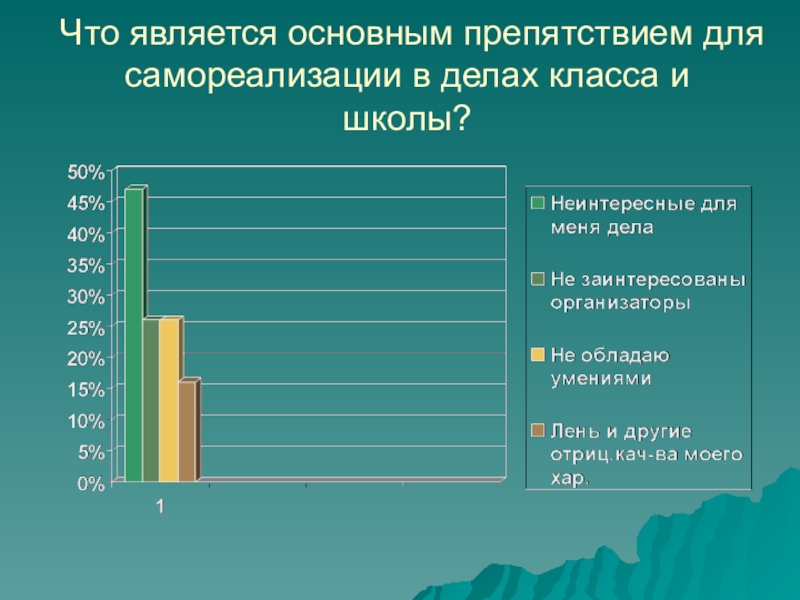 Что является основным препятствием для самореализации в делах класса и школы?

50%
45%
40%
35%
30%
25%
20%
15%
10%
5%
0%

1

Неинтересные для меня дела
Не заинтересованы организаторы
Не обладаю умениями
Лень и другие отриц.кач-ва моего хар.